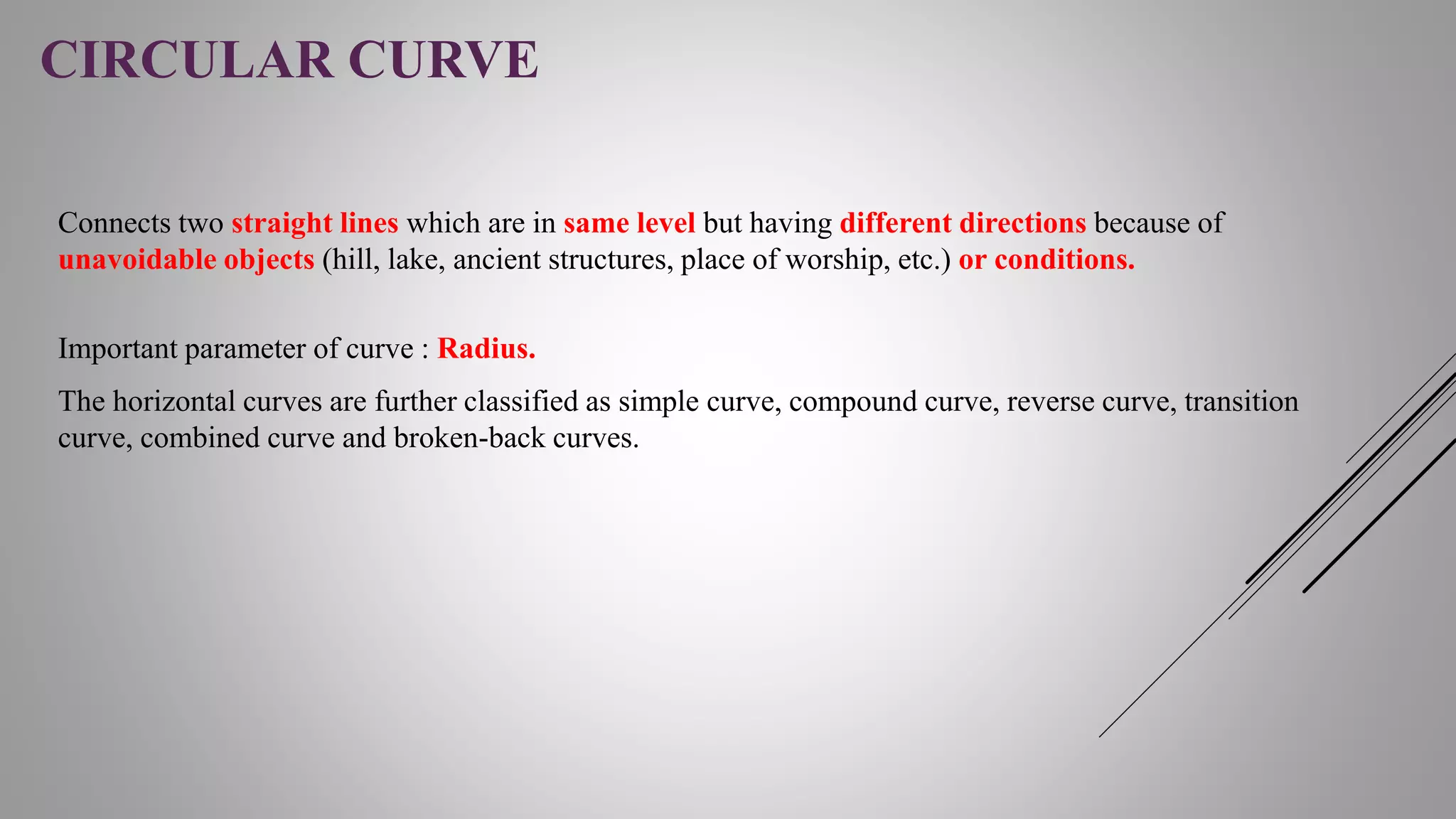 CIRCULAR CURVE

Connects two straight lines which are in same level but having different directions because of unavoidable objects (hill, lake, ancient structures, place of worship, etc.) or conditions.

Important parameter of curve : Radius.

The horizontal curves are further classified as simple curve, compound curve, reverse curve, transition curve, combined curve and broken-back curves.